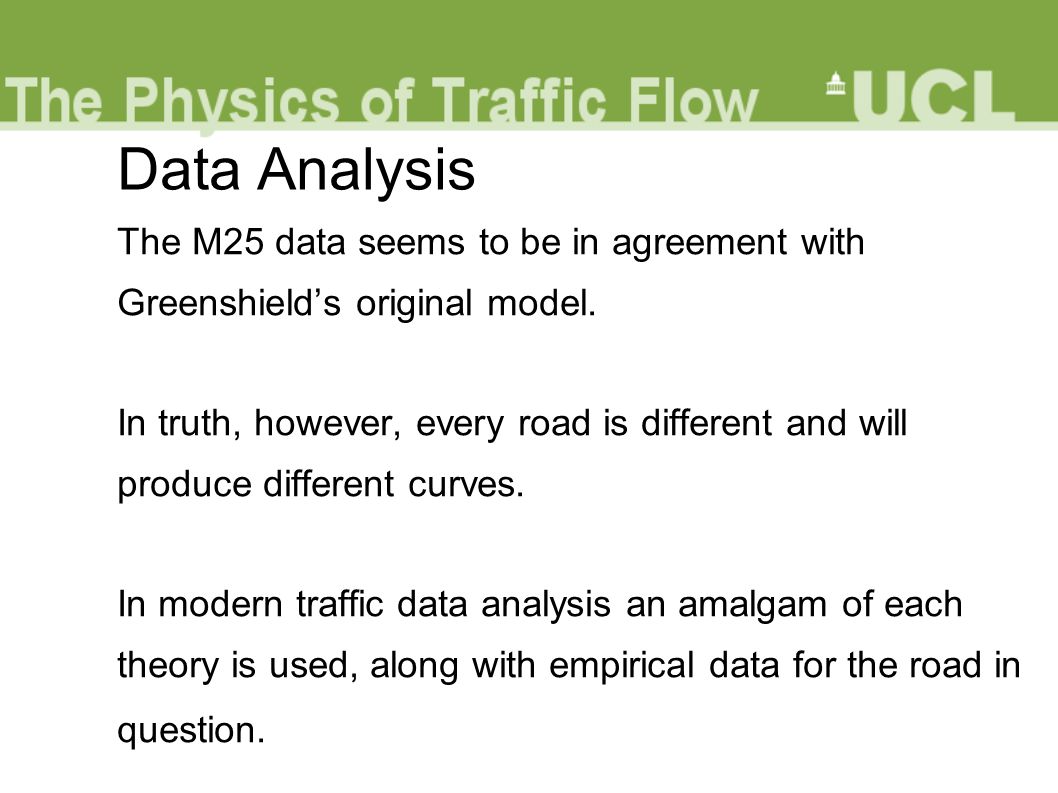 The Physics of Traffic Flow

UCL

Data Analysis

The M25 data seems to be in agreement with Greenshield’s original model.

In truth, however, every road is different and will produce different curves.

In modern traffic data analysis an amalgam of each theory is used, along with empirical data for the road in question.